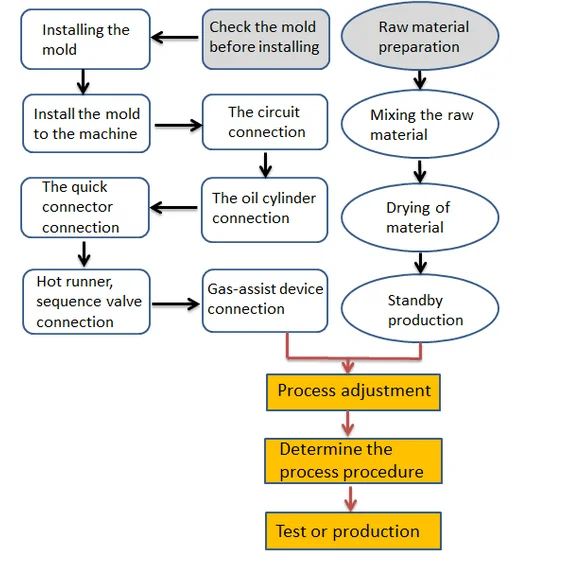 Check the mold before installing

Installing the mold

Install the mold to the machine

The circuit connection

The oil cylinder connection

The quick connector connection

Hot runner, sequence valve connection

Gas-assist device connection

Raw material preparation

Mixing the raw material

Drying of material

Standby production

Process adjustment

Determine the process procedure

Test or production